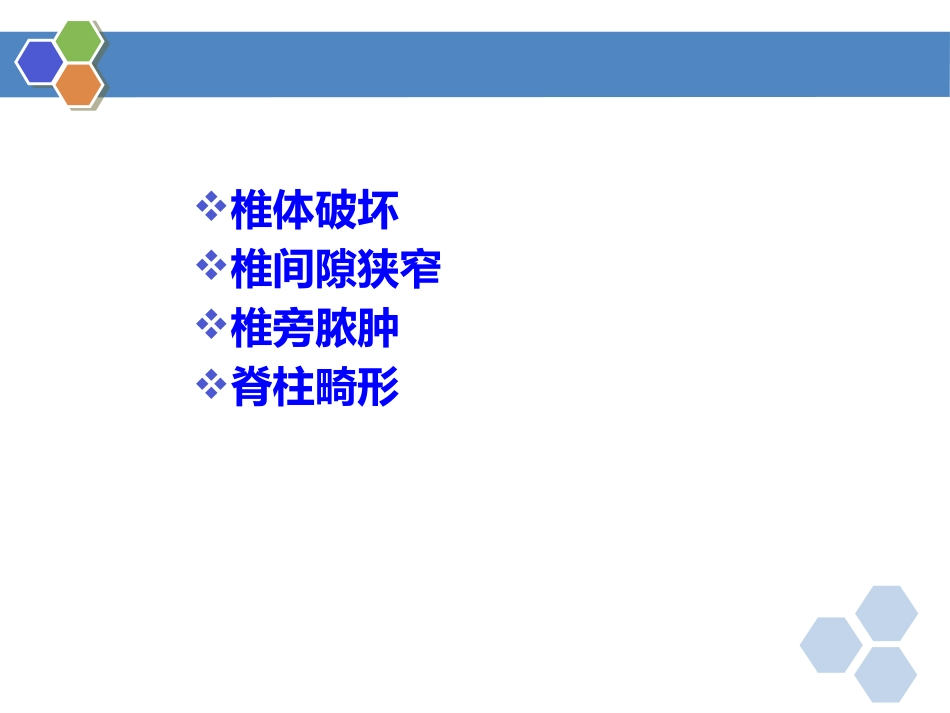 ❖椎体破坏
❖椎间隙狭窄
❖椎旁脓肿
❖脊柱畸形